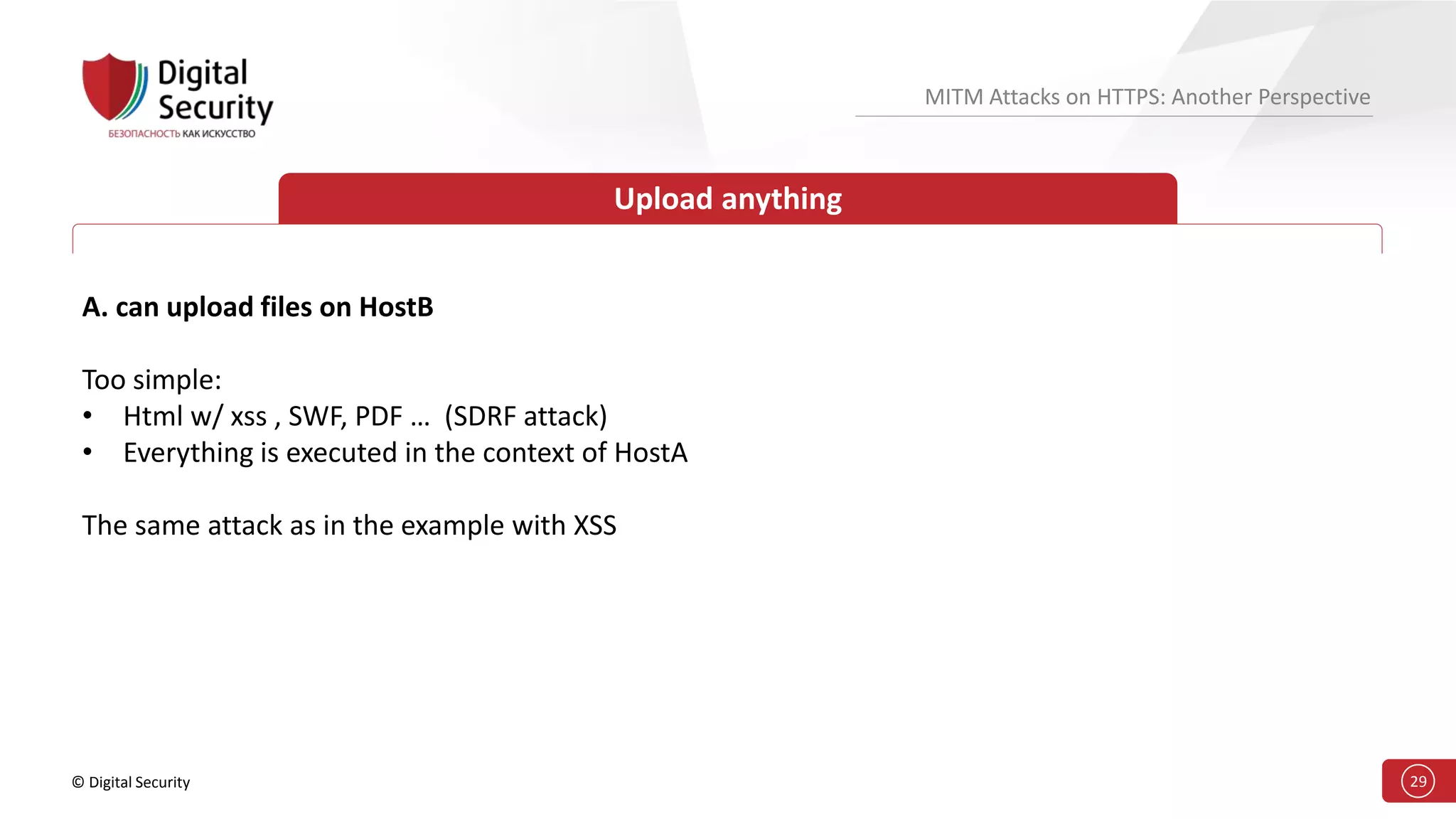 Digital Security
БЕЗОПАСНОСТЬ КАК ИСКУССТВО

MITM Attacks on HTTPS: Another Perspective

Upload anything

A. can upload files on HostB

Too simple:
• Html w/ xss , SWF, PDF … (SDRF attack)
• Everything is executed in the context of HostA

The same attack as in the example with XSS

© Digital Security

29